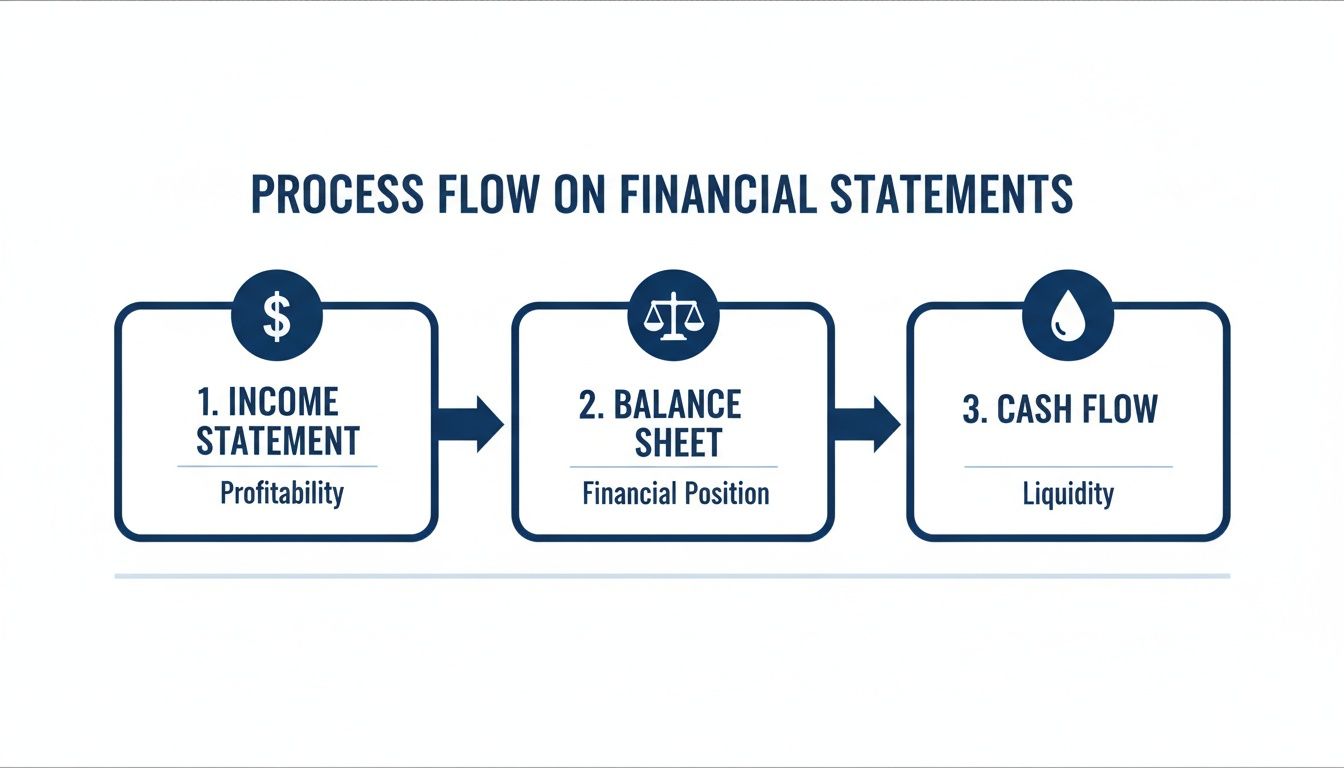 PROCESS FLOW ON FINANCIAL STATEMENTS

$

1. INCOME STATEMENT

Profitability

2. BALANCE SHEET

Financial Position

3. CASH FLOW

Liquidity